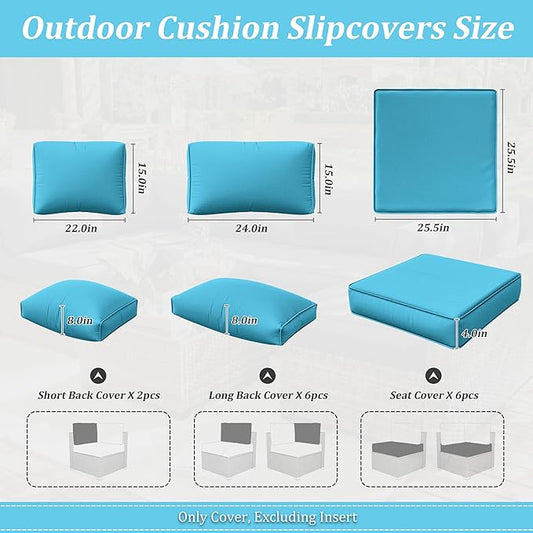 Outdoor Cushion Slipcovers Size

15.0in

22.0in

15.0in

24.0in

25.5in

25.5in

8.0in

8.0in

4.0in

Short Back Cover X 2pcs

Long Back Cover X 6pcs

Seat Cover X 6pcs

Only Cover, Excluding Insert